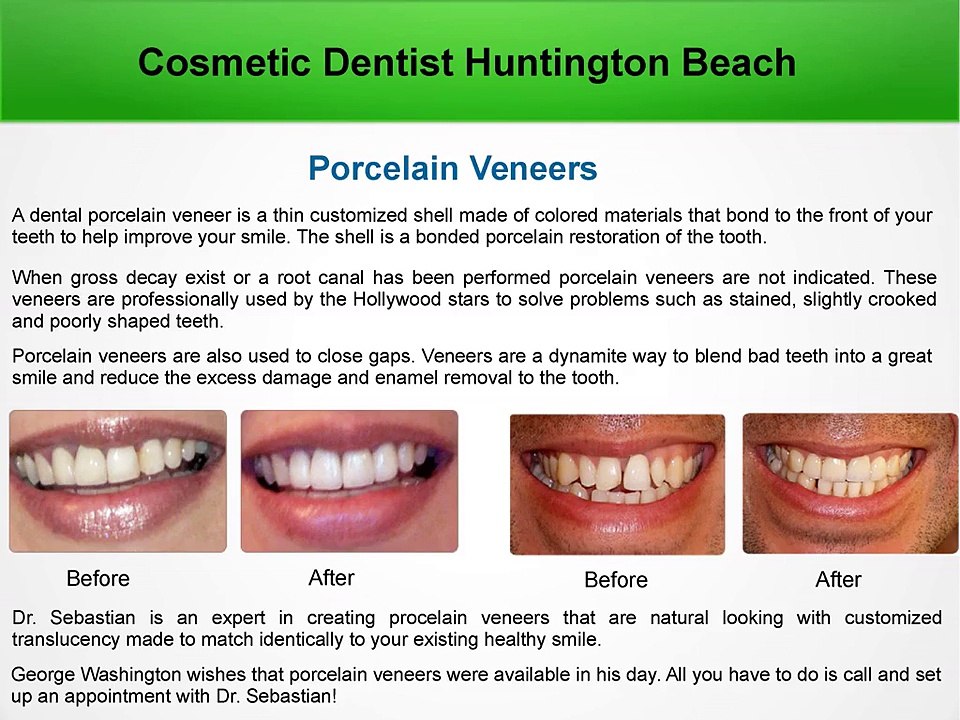 Cosmetic Dentist Huntington Beach

Porcelain Veneers

A dental porcelain veneer is a thin customized shell made of colored materials that bond to the front of your teeth to help improve your smile. The shell is a bonded porcelain restoration of the tooth.

When gross decay exist or a root canal has been performed porcelain veneers are not indicated. These veneers are professionally used by the Hollywood stars to solve problems such as stained, slightly crooked and poorly shaped teeth.

Porcelain veneers are also used to close gaps. Veneers are a dynamite way to blend bad teeth into a great smile and reduce the excess damage and enamel removal to the tooth.

Before

After

Before

After

Dr. Sebastian is an expert in creating procelain veneers that are natural looking with customized translucency made to match identically to your existing healthy smile.

George Washington wishes that porcelain veneers were available in his day. All you have to do is call and set up an appointment with Dr. Sebastian!